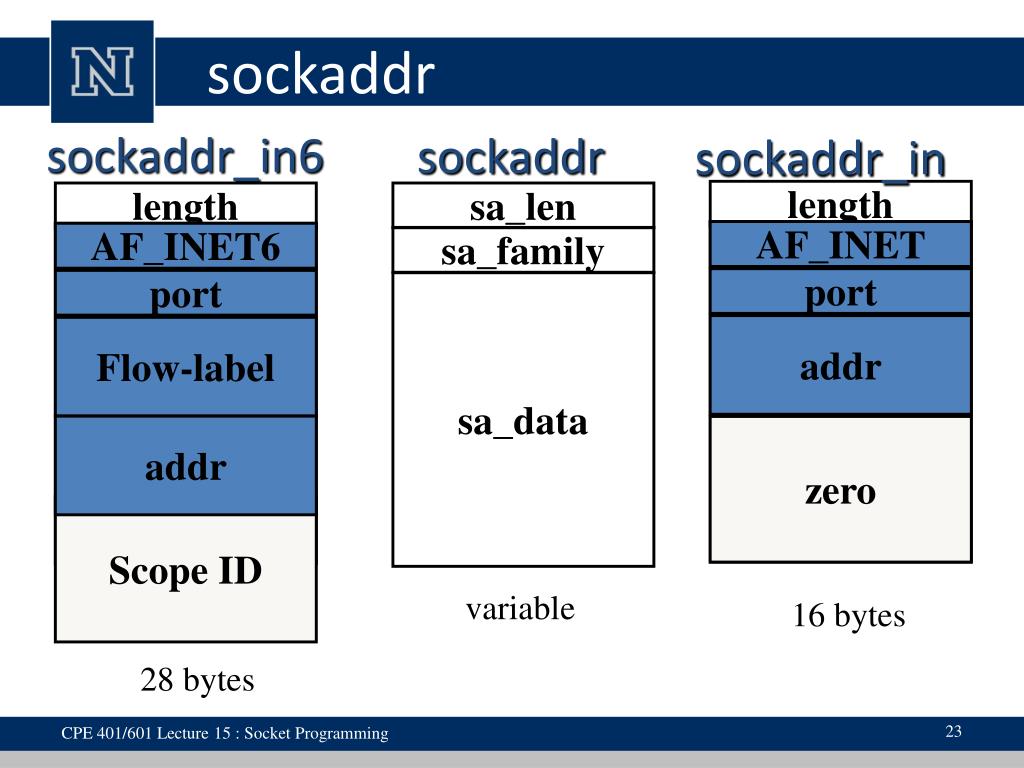 N

sockaddr

sockaddr_in6

length
AF_INET6
port
Flow-label
addr
Scope ID

28 bytes

sockaddr

sa_len
sa_family
sa_data

variable

sockaddr_in

length
AF_INET
port
addr
zero

16 bytes

CPE 401/601 Lecture 15 : Socket Programming

23